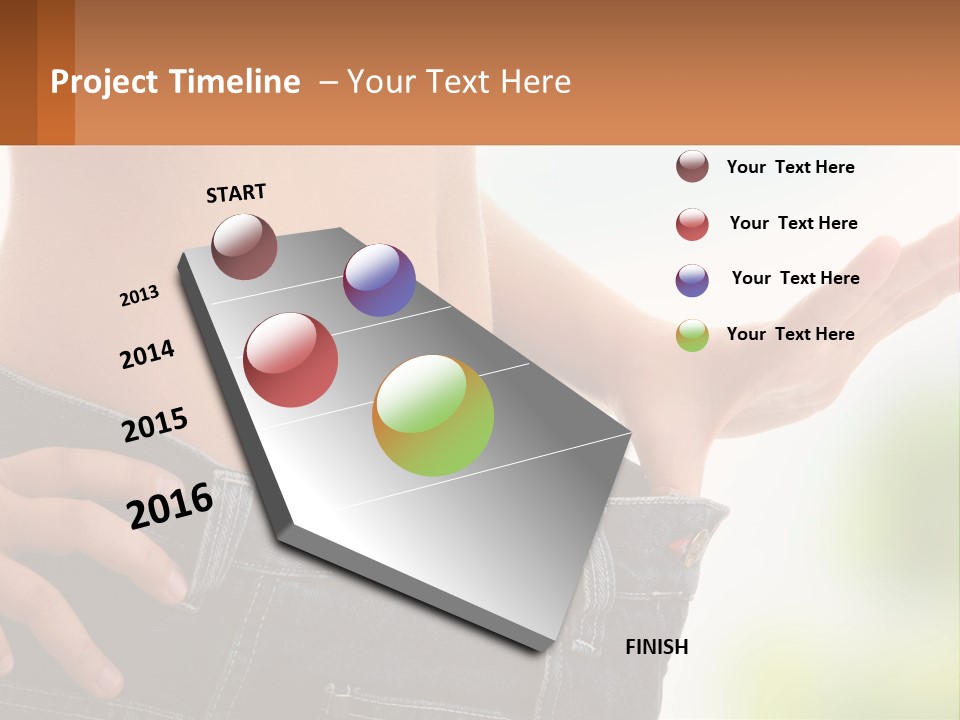 Project Timeline – Your Text Here

START

2013

2014

2015

2016

FINISH

Your Text Here

Your Text Here

Your Text Here

Your Text Here